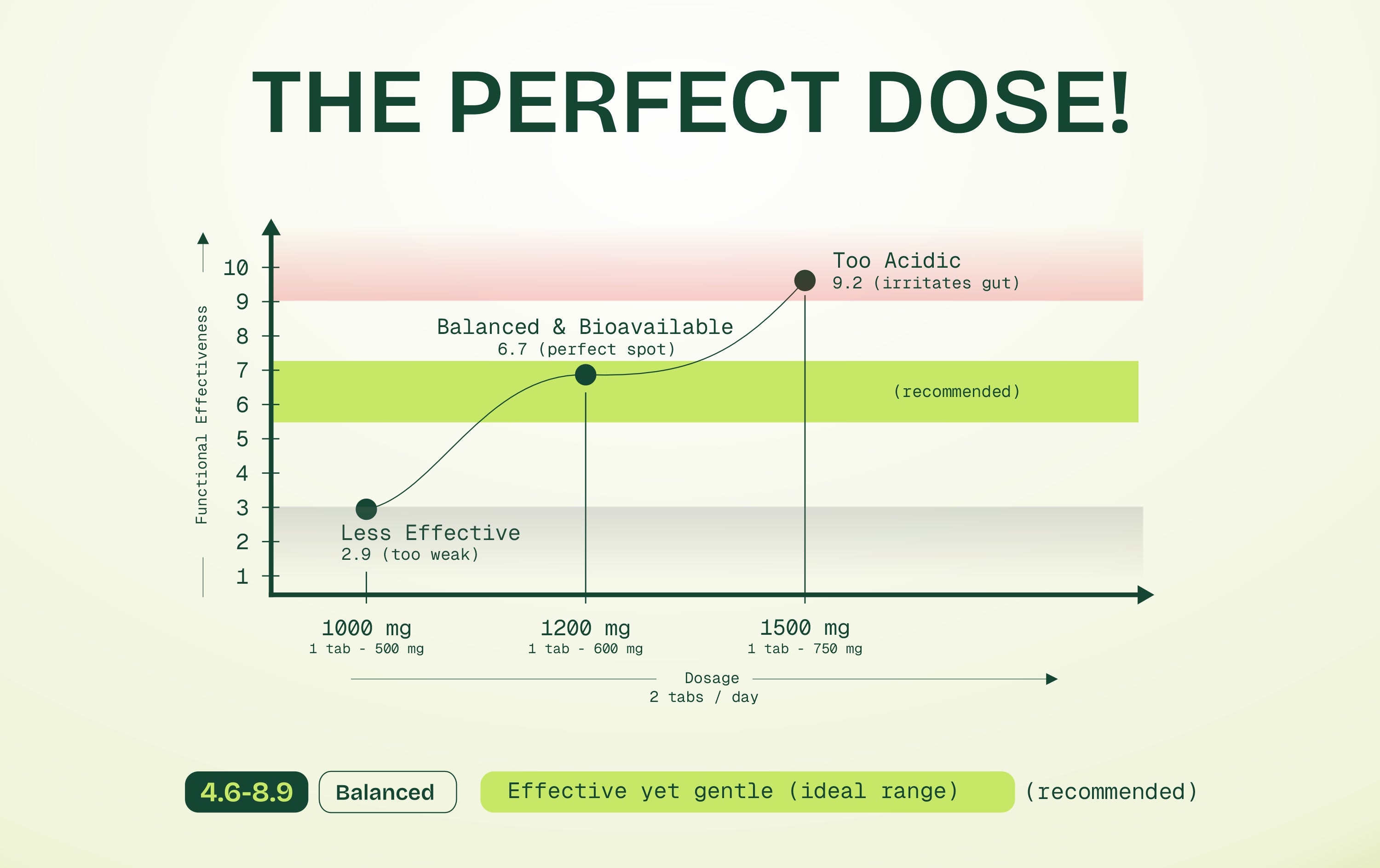 THE PERFECT DOSE!

Functional Effectiveness

10
9
8
7
6
5
4
3
2
1

Too Acidic
9.2 (irritates gut)

Balanced & Bioavailable
6.7 (perfect spot)

(recommended)

Less Effective
2.9 (too weak)

1000 mg
1 tab - 500 mg

1200 mg
1 tab - 600 mg

1500 mg
1 tab - 750 mg

Dosage
2 tabs / day

4.6-8.9 Balanced Effective yet gentle (ideal range) (recommended)